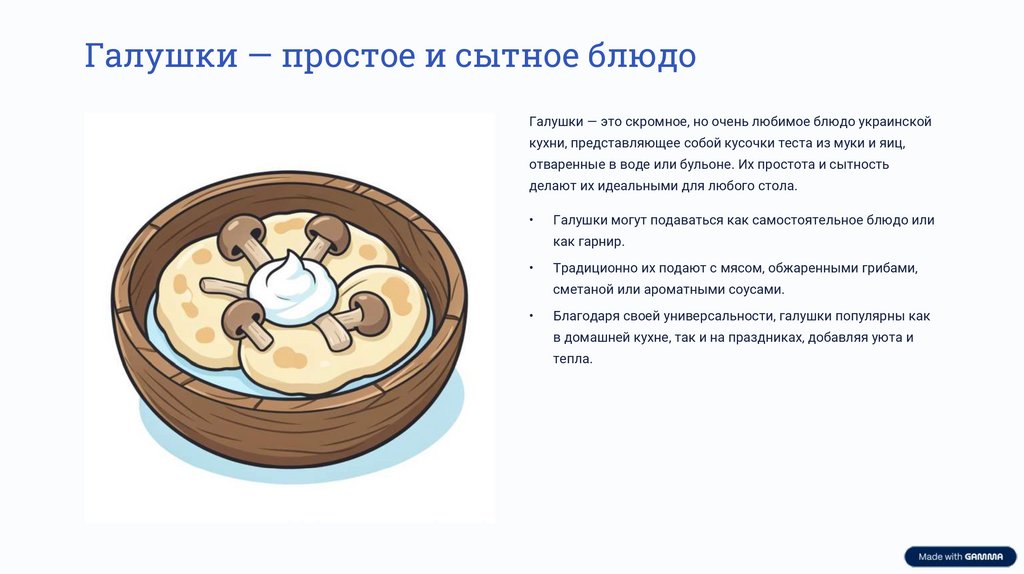 Галушки — простое и сытное блюдо

Галушки — это скромное, но очень любимое блюдо украинской кухни, представляющее собой кусочки теста из муки и яиц, отваренные в воде или бульоне. Их простота и сытность делают их идеальными для любого стола.

• Галушки могут подаваться как самостоятельное блюдо или как гарнир.
• Традиционно их подают с мясом, обжаренными грибами, сметаной или ароматными соусами.
• Благодаря своей универсальности, галушки популярны как в домашней кухне, так и на праздниках, добавляя уюта и тепла.

Made with GAMMA